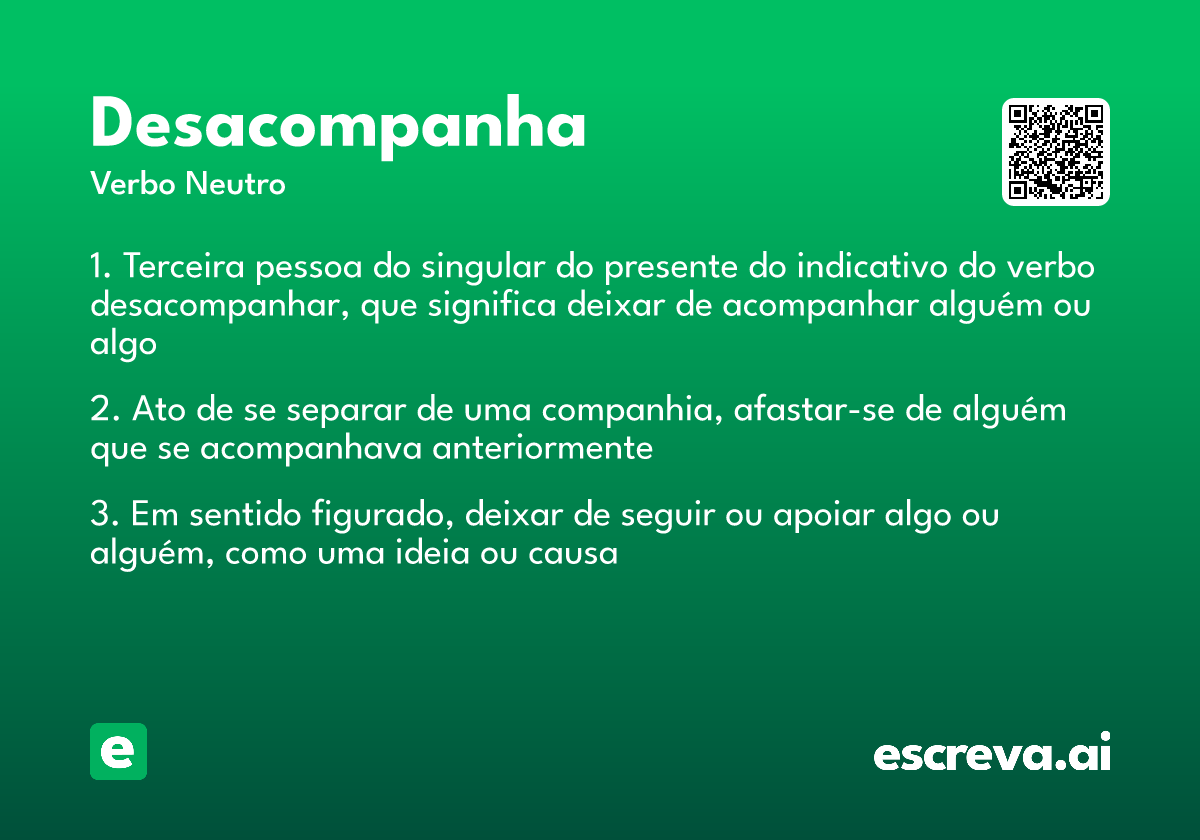 Desacompanha
Verbo Neutro

1. Terceira pessoa do singular do presente do indicativo do verbo desacompanhar, que significa deixar de acompanhar alguém ou algo

2. Ato de se separar de uma companhia, afastar-se de alguém que se acompanhava anteriormente

3. Em sentido figurado, deixar de seguir ou apoiar algo ou alguém, como uma ideia ou causa

e

escreva.ai